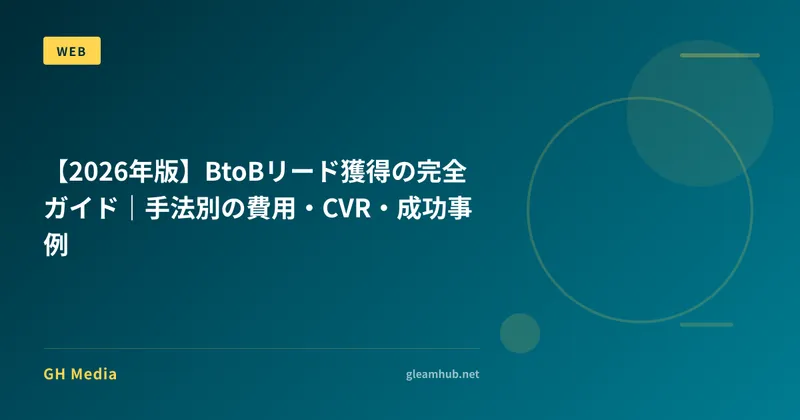 WEB

【2026年版】BtoBリード獲得の完全ガイド｜手法別の費用・CVR・成功事例

GH Media

gleamhub.net